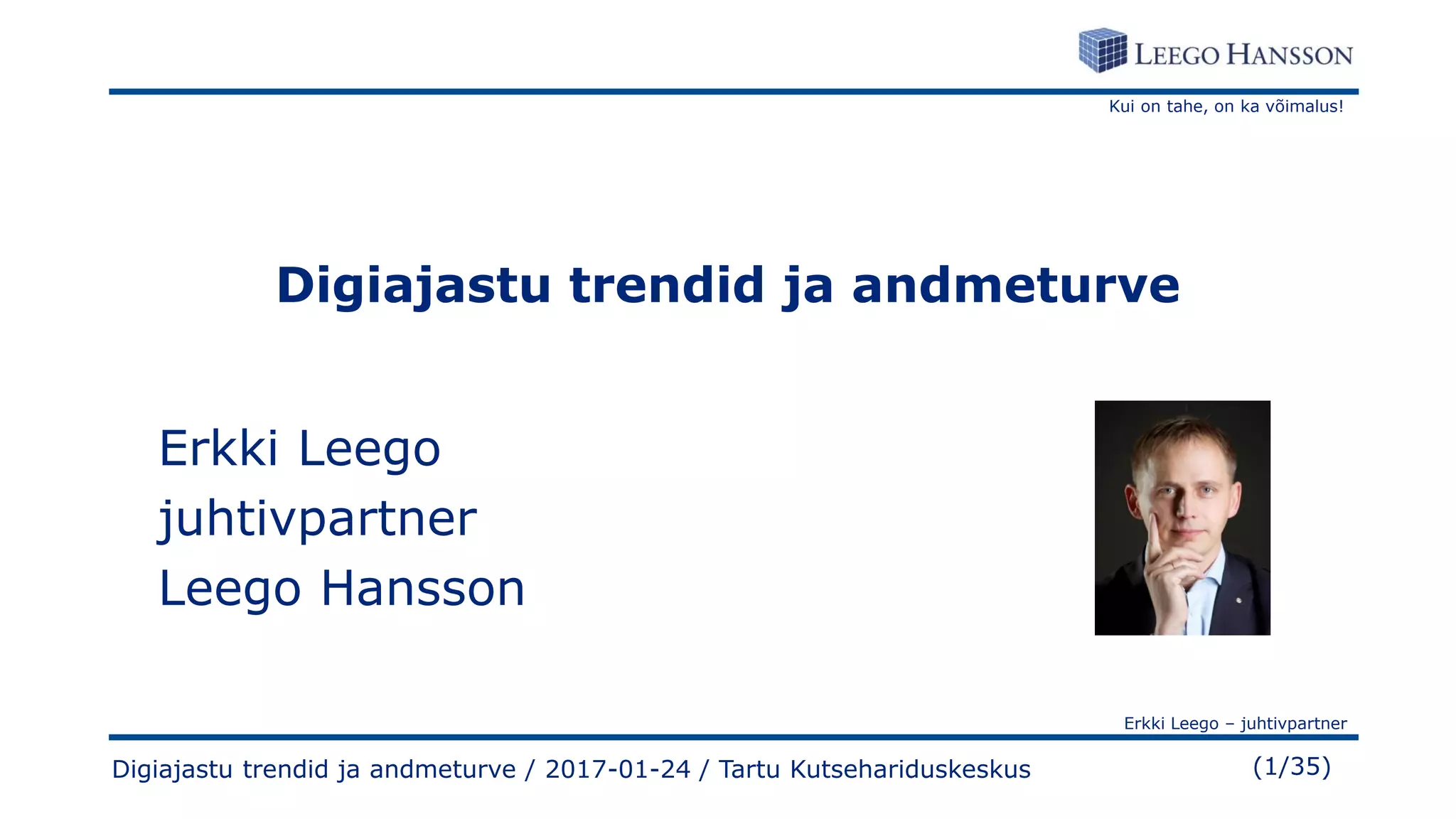 LEEGO HANSSON

Kui on tahe, on ka võimalus!

Digiajastu trendid ja andmeturve

Erkki Leego
juhtivpartner
Leego Hansson

Erkki Leego – juhtivpartner

Digiajastu trendid ja andmeturve / 2017-01-24 / Tartu Kutsehariduskeskus

(1/35)